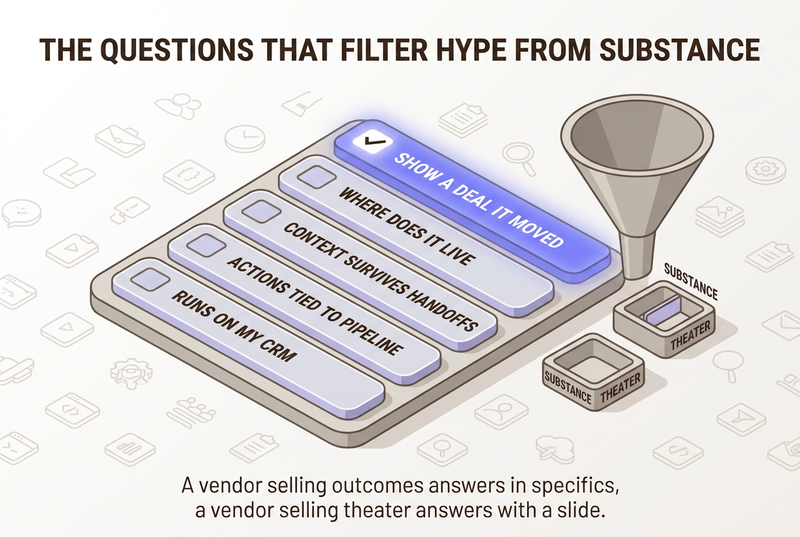 THE QUESTIONS THAT FILTER HYPE FROM SUBSTANCE

SHOW A DEAL IT MOVED

WHERE DOES IT LIVE

CONTEXT SURVIVES HANDOFFS

ACTIONS TIED TO PIPELINE

RUNS ON MY CRM

SUBSTANCE

THEATER

SUBSTANCE

THEATER

A vendor selling outcomes answers in specifics, a vendor selling theater answers with a slide.